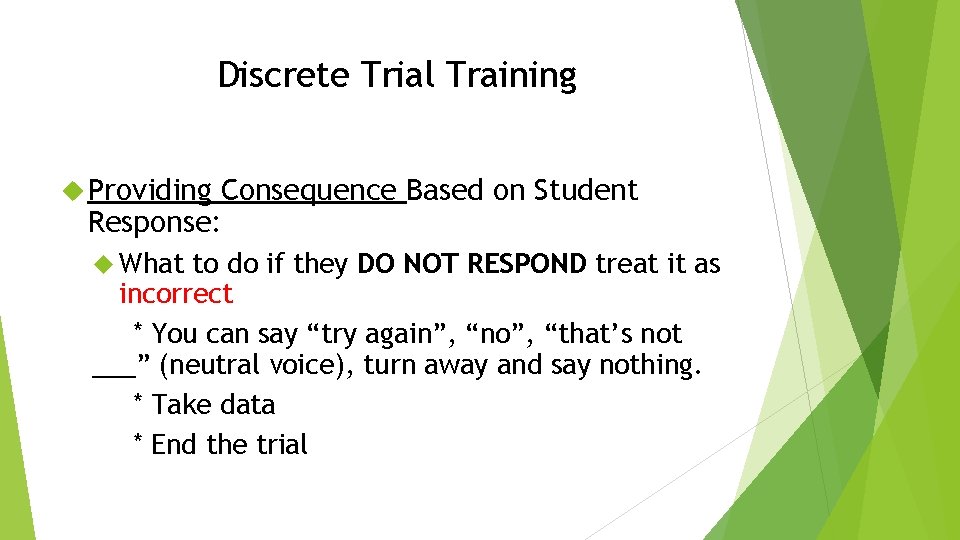 Discrete Trial Training

Providing Consequence Based on Student Response:

What to do if they DO NOT RESPOND treat it as incorrect

* You can say “try again”, “no”, “that’s not ___” (neutral voice), turn away and say nothing.

* Take data

* End the trial